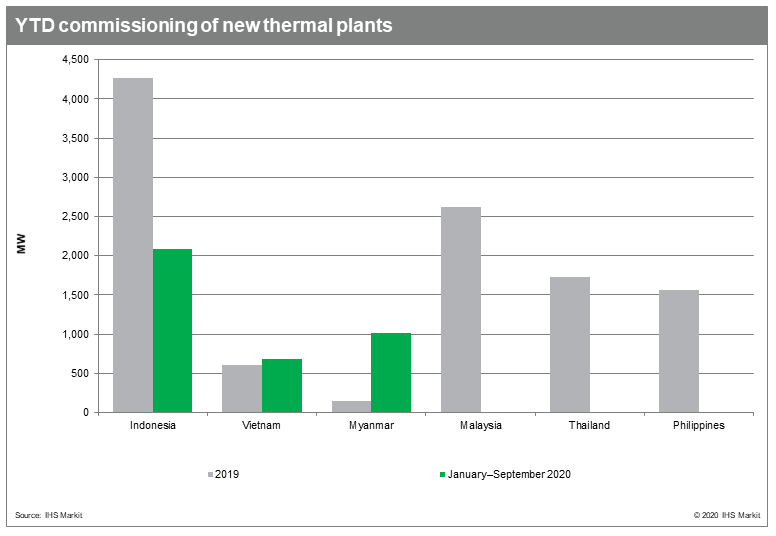 YTD commissioning of new thermal plants

MW

4,500
4,000
3,500
3,000
2,500
2,000
1,500
1,000
500
0

Indonesia
Vietnam
Myanmar
Malaysia
Thailand
Philippines

2019
January–September 2020

Source: IHS Markit
© 2020 IHS Markit